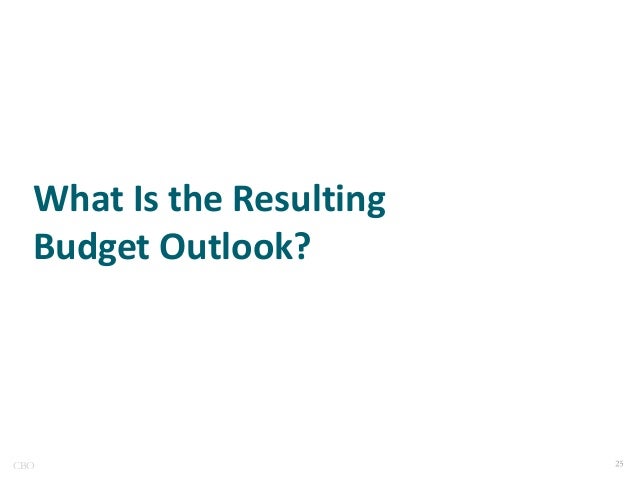 What Is the Resulting Budget Outlook?

CBO

25